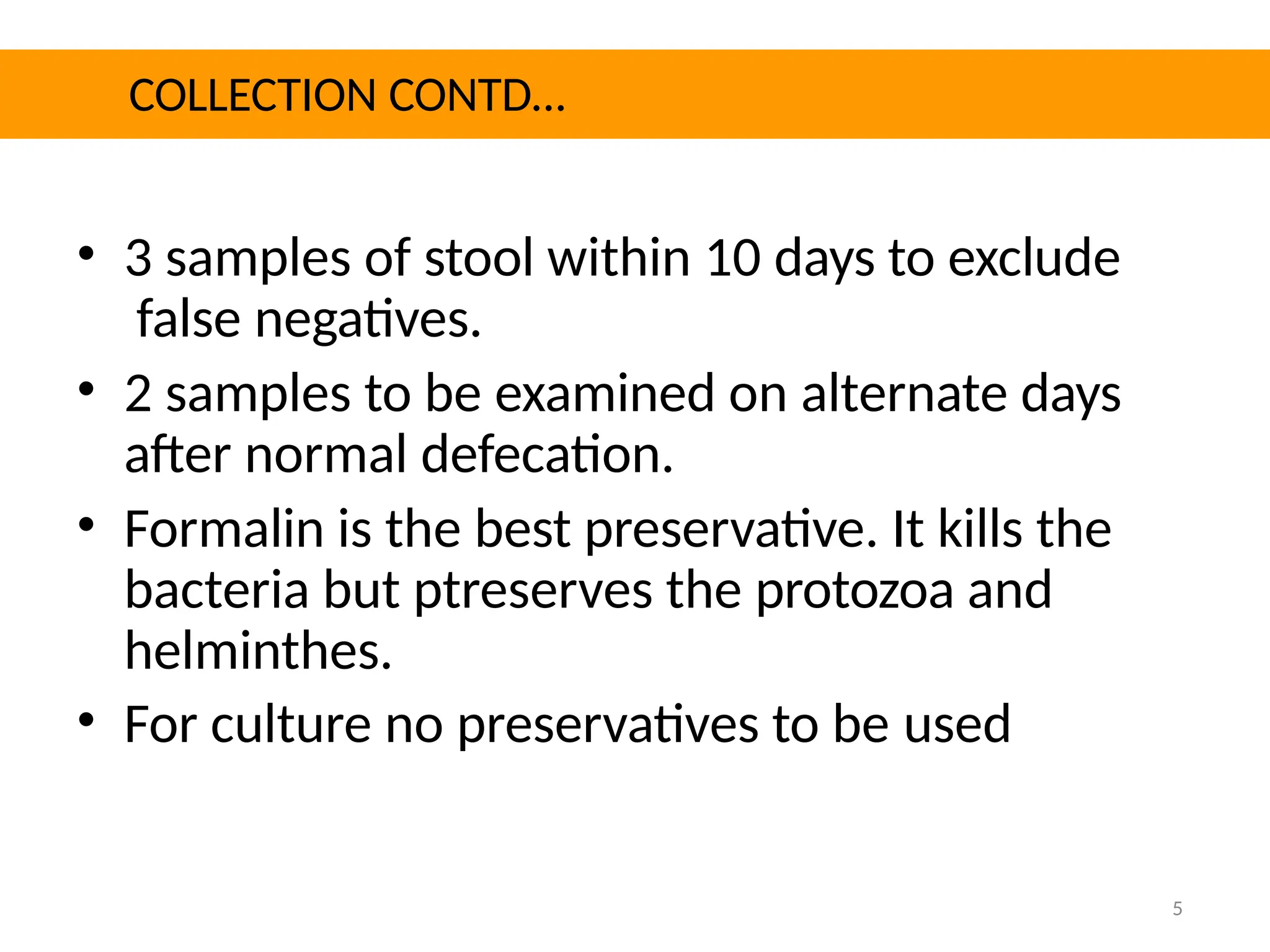 COLLECTION CONTD…

• 3 samples of stool within 10 days to exclude false negatives.
• 2 samples to be examined on alternate days after normal defecation.
• Formalin is the best preservative. It kills the bacteria but ptreserves the protozoa and helminthes.
• For culture no preservatives to be used

5